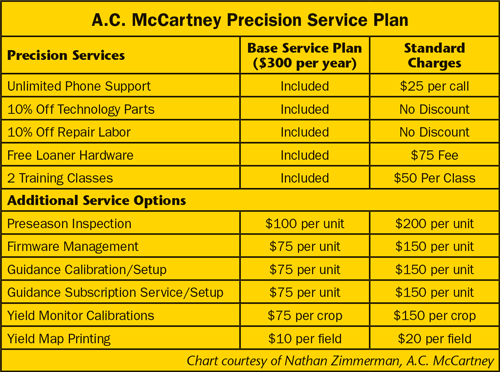 A.C. McCartney Precision Service Plan

| Precision Services | Base Service Plan ($300 per year) | Standard Charges |
|---|---|---|
| Unlimited Phone Support | Included | $25 per call |
| 10% Off Technology Parts | Included | No Discount |
| 10% Off Repair Labor | Included | No Discount |
| Free Loaner Hardware | Included | $75 Fee |
| 2 Training Classes | Included | $50 Per Class |
| Additional Service Options | | |
| Preseason Inspection | $100 per unit | $200 per unit |
| Firmware Management | $75 per unit | $150 per unit |
| Guidance Calibration/Setup | $75 per unit | $150 per unit |
| Guidance Subscription Service/Setup | $75 per unit | $150 per unit |
| Yield Monitor Calibrations | $75 per crop | $150 per crop |
| Yield Map Printing | $10 per field | $20 per field |

Chart courtesy of Nathan Zimmerman, A.C. McCartney